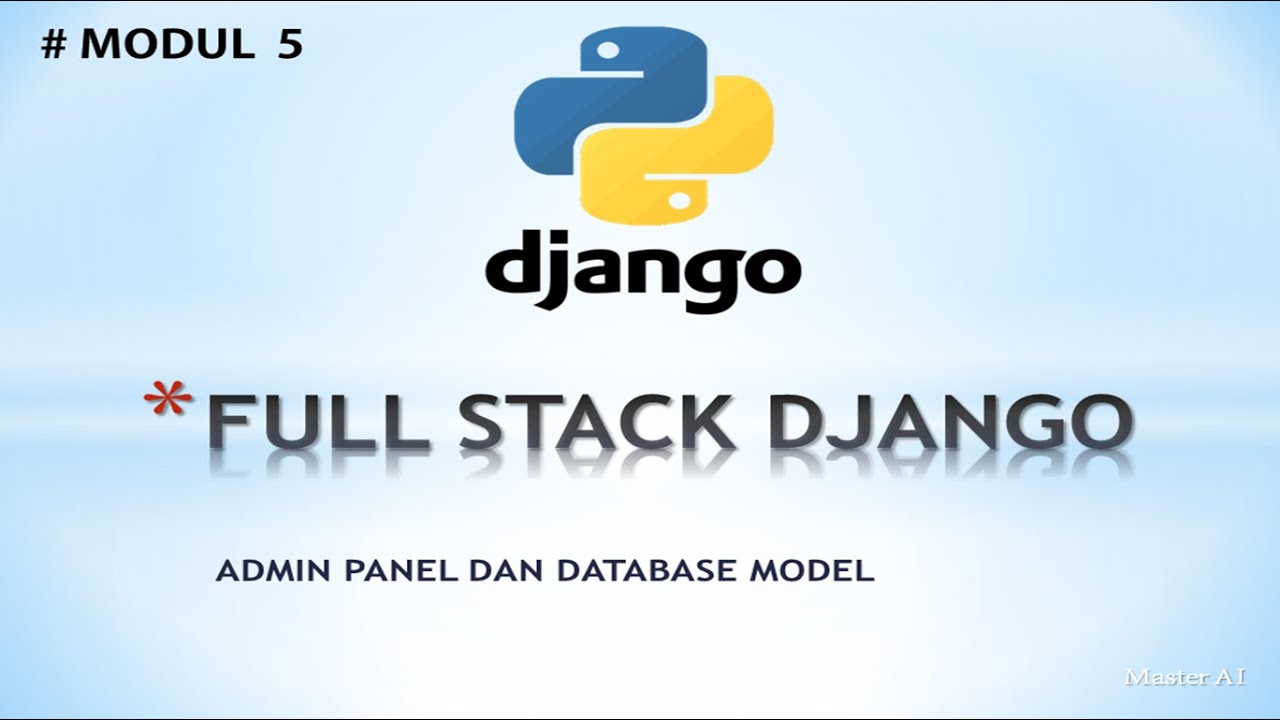 # MODUL 5

django

*FULL STACK DJANGO

ADMIN PANEL DAN DATABASE MODEL

Master AI